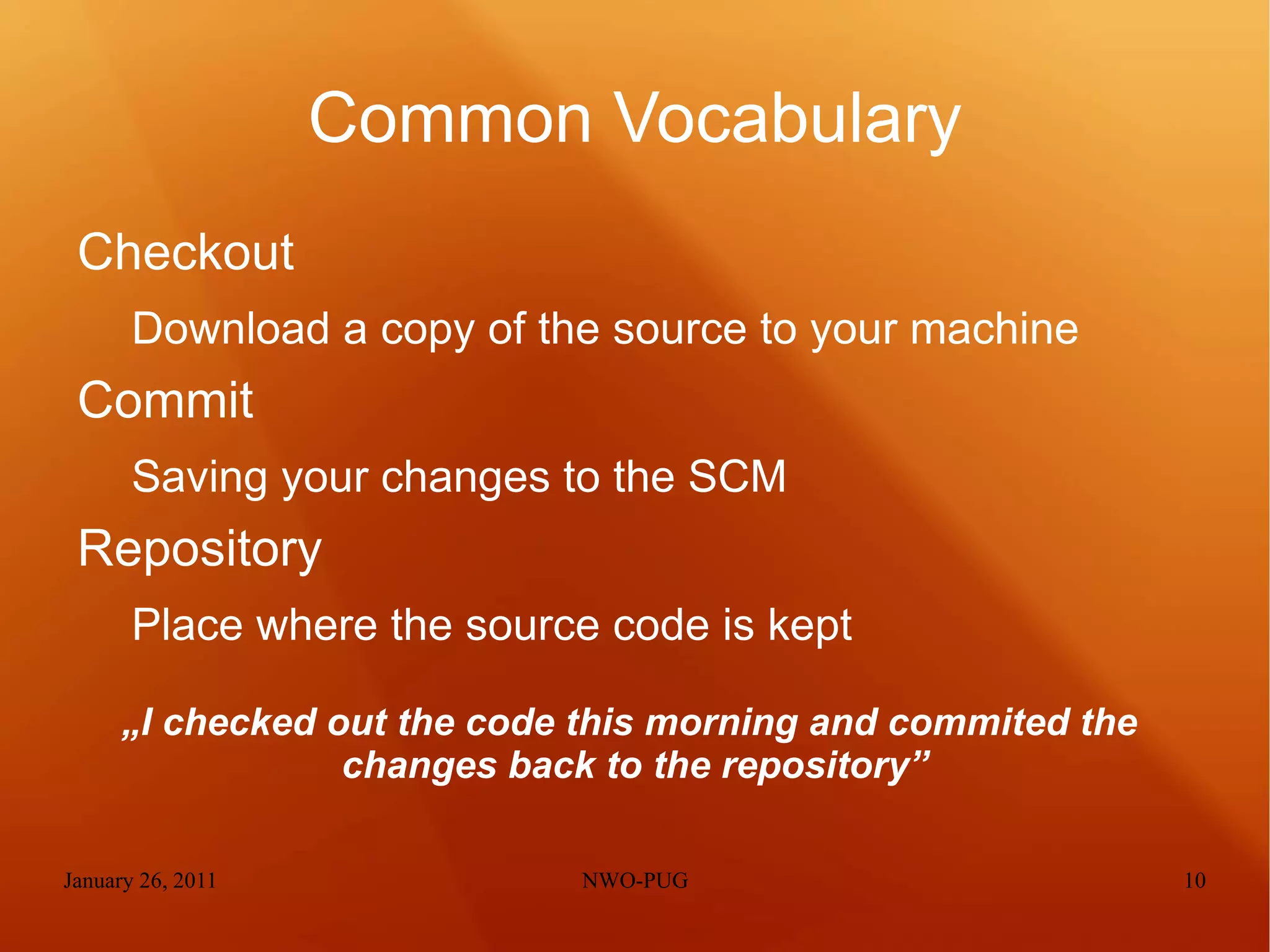 Common Vocabulary

Checkout

Download a copy of the source to your machine

Commit

Saving your changes to the SCM

Repository

Place where the source code is kept

„I checked out the code this morning and commited the changes back to the repository”

January 26, 2011 NWO-PUG 10